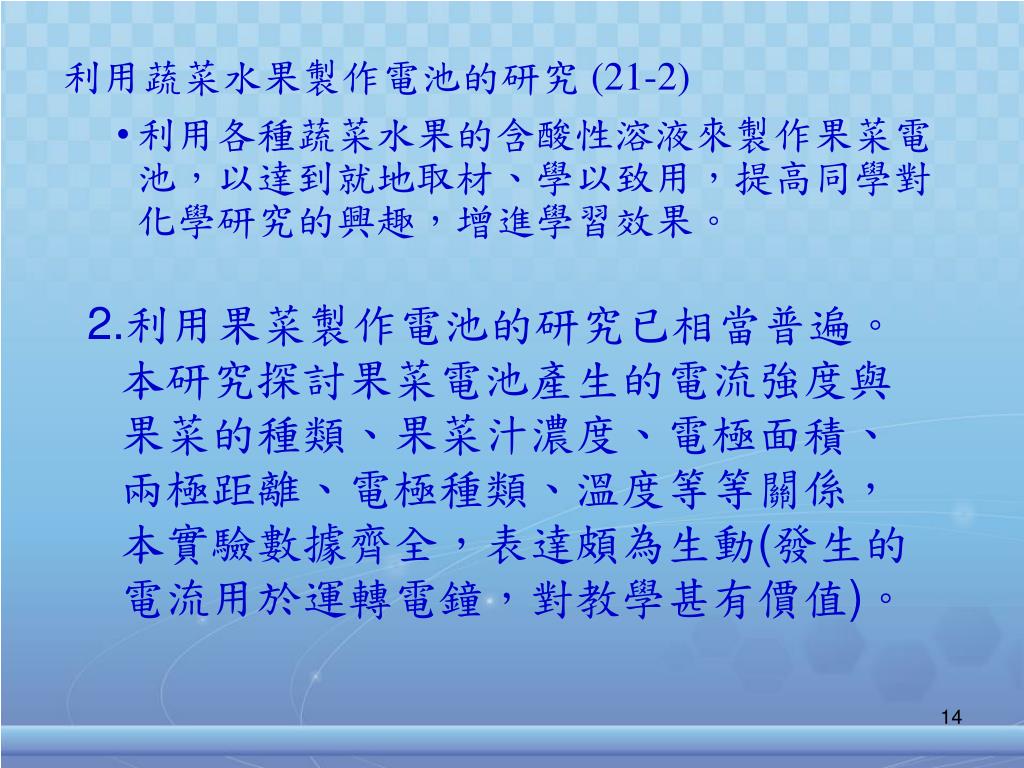 利用蔬菜水果製作電池的研究 (21-2)

• 利用各種蔬菜水果的含酸性溶液來製作果菜電池，以達到就地取材、學以致用，提高同學對化學研究的興趣，增進學習效果。

2.利用果菜製作電池的研究已相當普遍。本研究探討果菜電池產生的電流強度與果菜的種類、果菜汁濃度、電極面積、兩極距離、電極種類、溫度等等關係，本實驗數據齊全，表達頗為生動(發生的電流用於運轉電鐘，對教學甚有價值)。

14